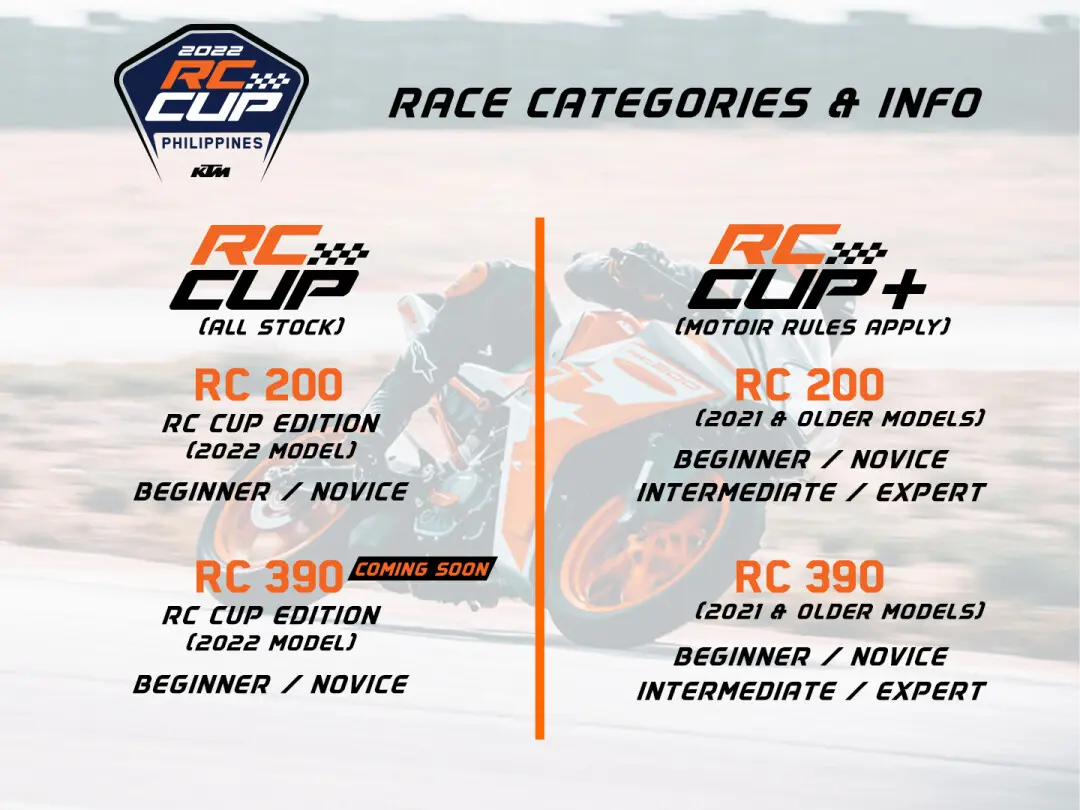 2022 RC CUP PHILIPPINES KTM

RACE CATEGORIES & INFO

RC CUP
(ALL STOCK)

RC 200
RC CUP EDITION
(2022 MODEL)
BEGINNER / NOVICE

RC 390 COMING SOON
RC CUP EDITION
(2022 MODEL)
BEGINNER / NOVICE

RC CUP+
(MOTOIR RULES APPLY)

RC 200
(2021 & OLDER MODELS)
BEGINNER / NOVICE
INTERMEDIATE / EXPERT

RC 390
(2021 & OLDER MODELS)
BEGINNER / NOVICE
INTERMEDIATE / EXPERT